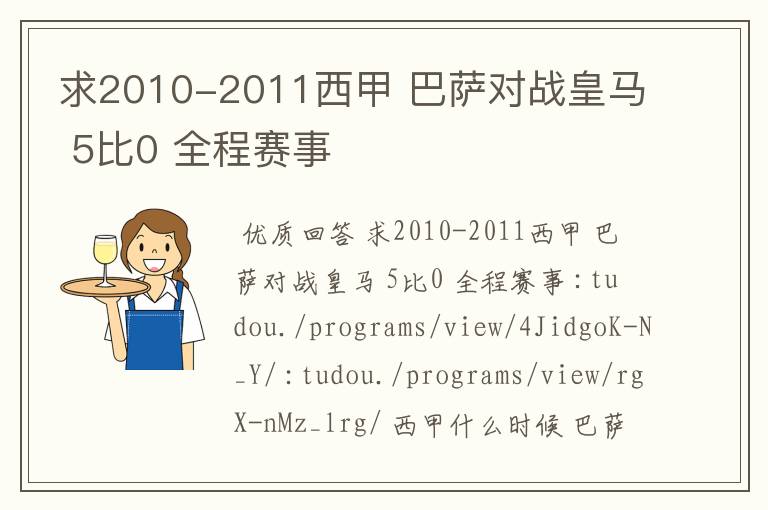 求2010-2011西甲 巴萨对战皇马 5比0 全程赛事

优质回答 求2010-2011西甲 巴萨对战皇马 5比0 全程赛事：tudou./programs/view/4JidgoK-N_Y/：tudou./programs/view/rgX-nMz_1rg/ 西甲什么时候 巴萨